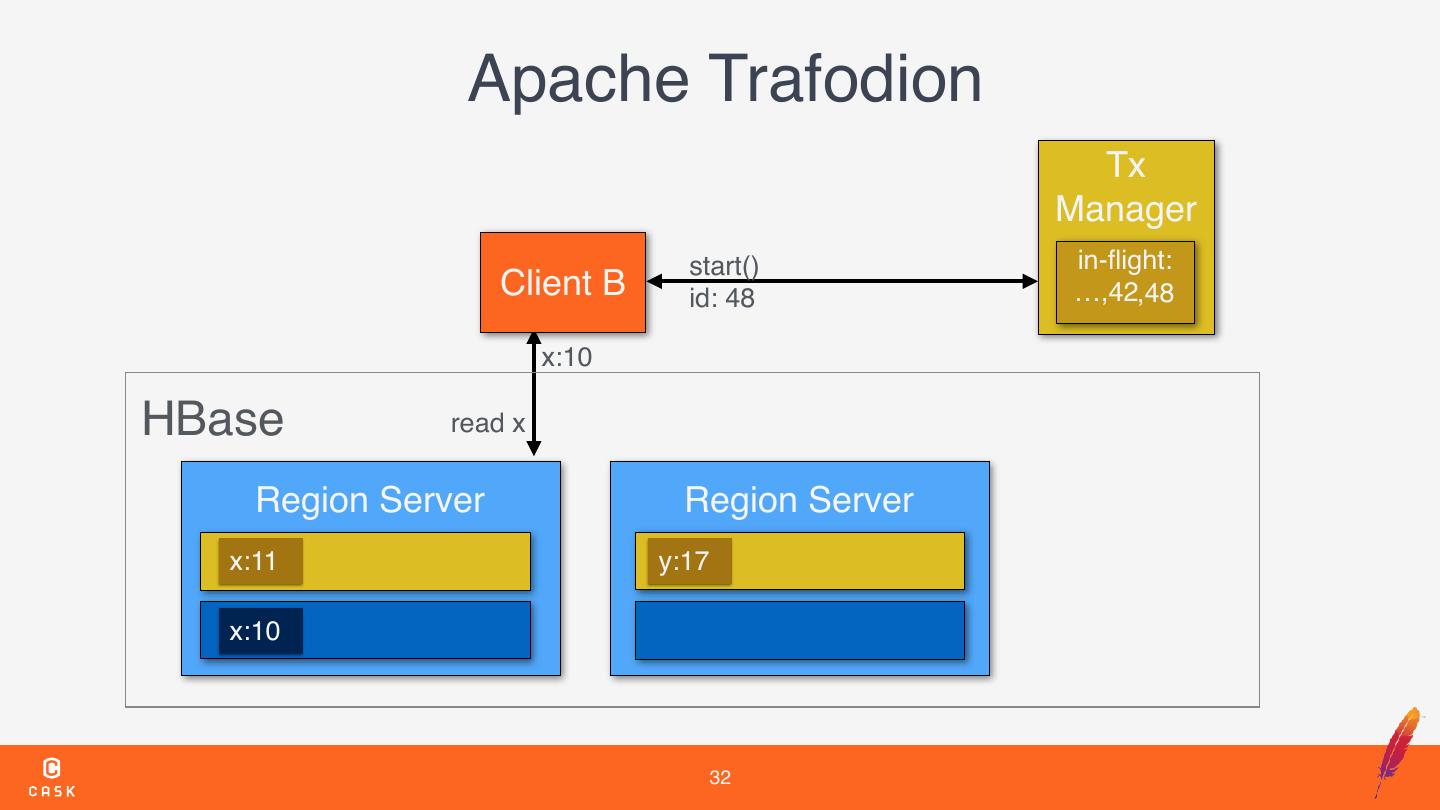 Apache Trafodion

Tx Manager

in-flight: …,42,48

Client B

start()
id: 48

x:10

HBase

read x

Region Server

x:11

x:10

Region Server

y:17

CASK

32